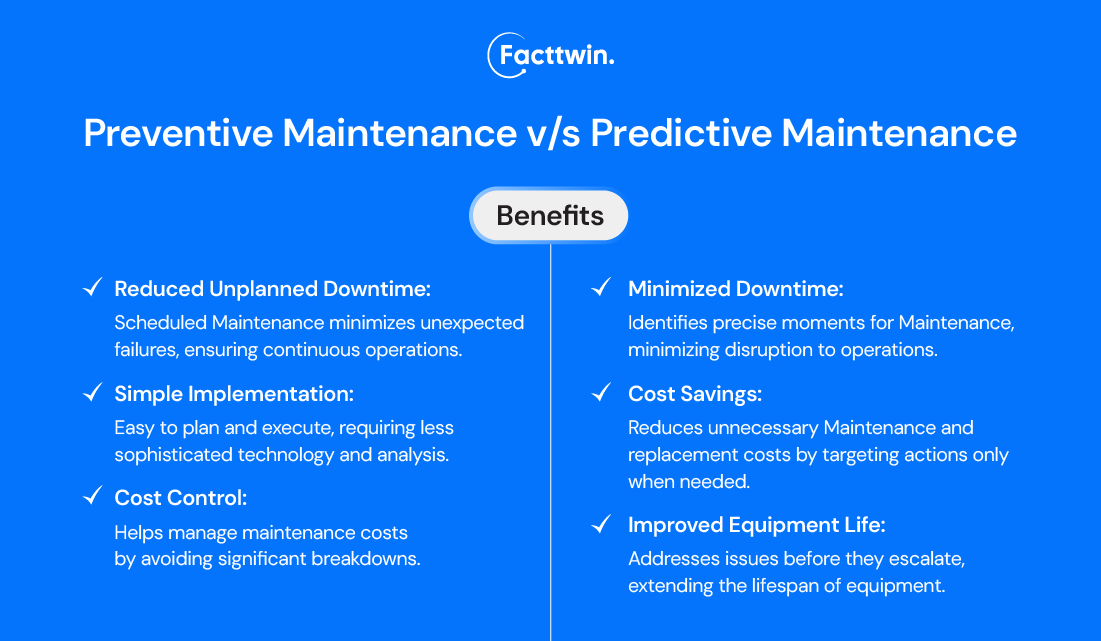 Facttwin.

Preventive Maintenance v/s Predictive Maintenance

Benefits

✓ Reduced Unplanned Downtime:
Scheduled Maintenance minimizes unexpected failures, ensuring continuous operations.

✓ Simple Implementation:
Easy to plan and execute, requiring less sophisticated technology and analysis.

✓ Cost Control:
Helps manage maintenance costs by avoiding significant breakdowns.

✓ Minimized Downtime:
Identifies precise moments for Maintenance, minimizing disruption to operations.

✓ Cost Savings:
Reduces unnecessary Maintenance and replacement costs by targeting actions only when needed.

✓ Improved Equipment Life:
Addresses issues before they escalate, extending the lifespan of equipment.